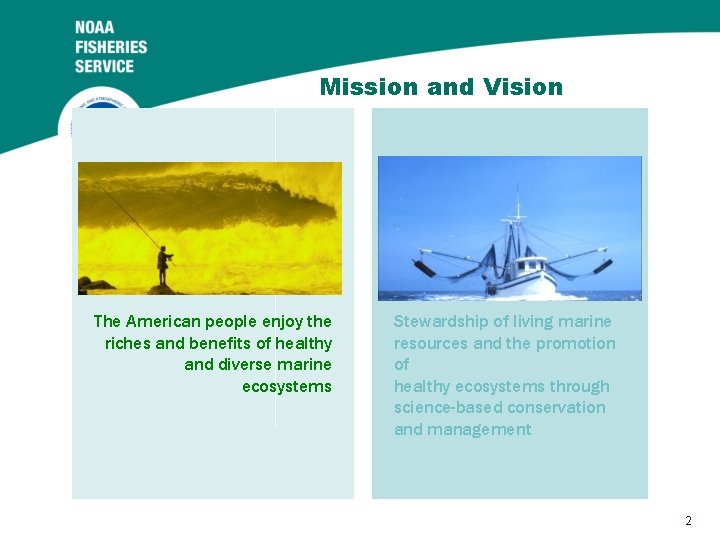 NOAA
FISHERIES
SERVICE

Mission and Vision

The American people enjoy the riches and benefits of healthy and diverse marine ecosystems

Stewardship of living marine resources and the promotion of
healthy ecosystems through science-based conservation and management

2